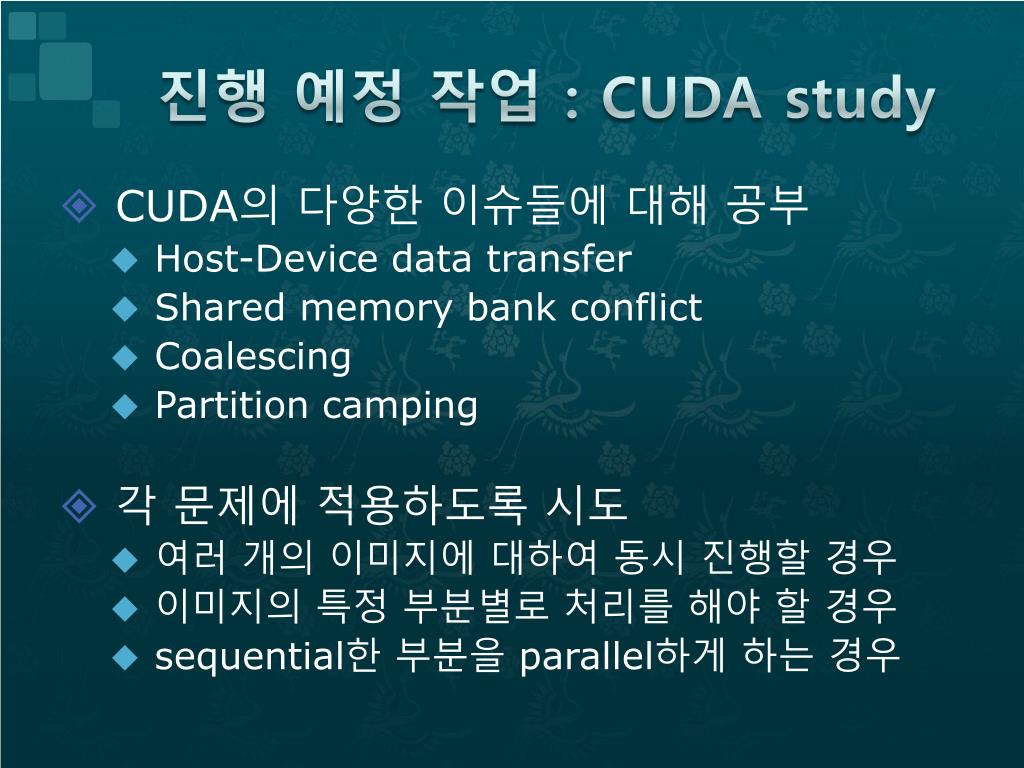 진행 예정 작업 : CUDA study

CUDA의 다양한 이슈들에 대해 공부

Host-Device data transfer

Shared memory bank conflict

Coalescing

Partition camping

각 문제에 적용하도록 시도

여러 개의 이미지에 대하여 동시 진행할 경우

이미지의 특정 부분별로 처리를 해야 할 경우

sequential한 부분을 parallel하게 하는 경우